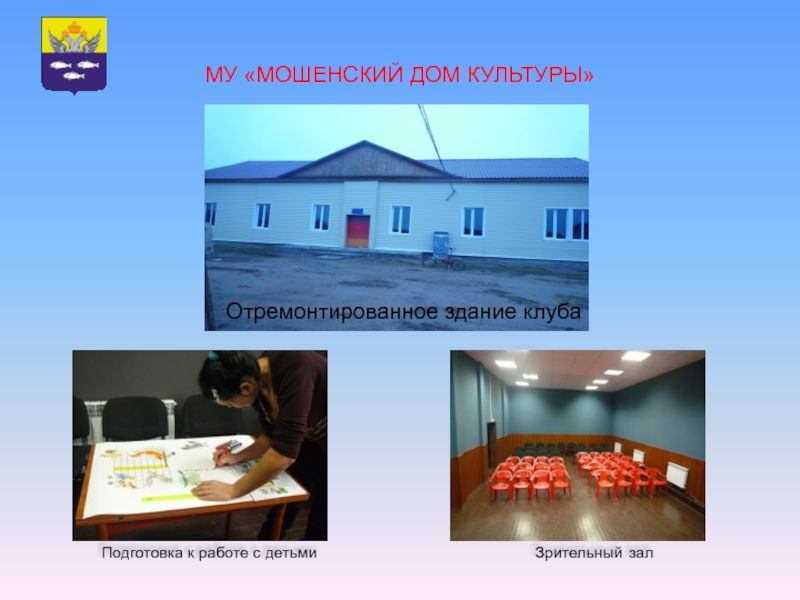 МУ «МОШЕНСКИЙ ДОМ КУЛЬТУРЫ»

Отремонтированное здание клуба

Подготовка к работе с детьми

Зрительный зал